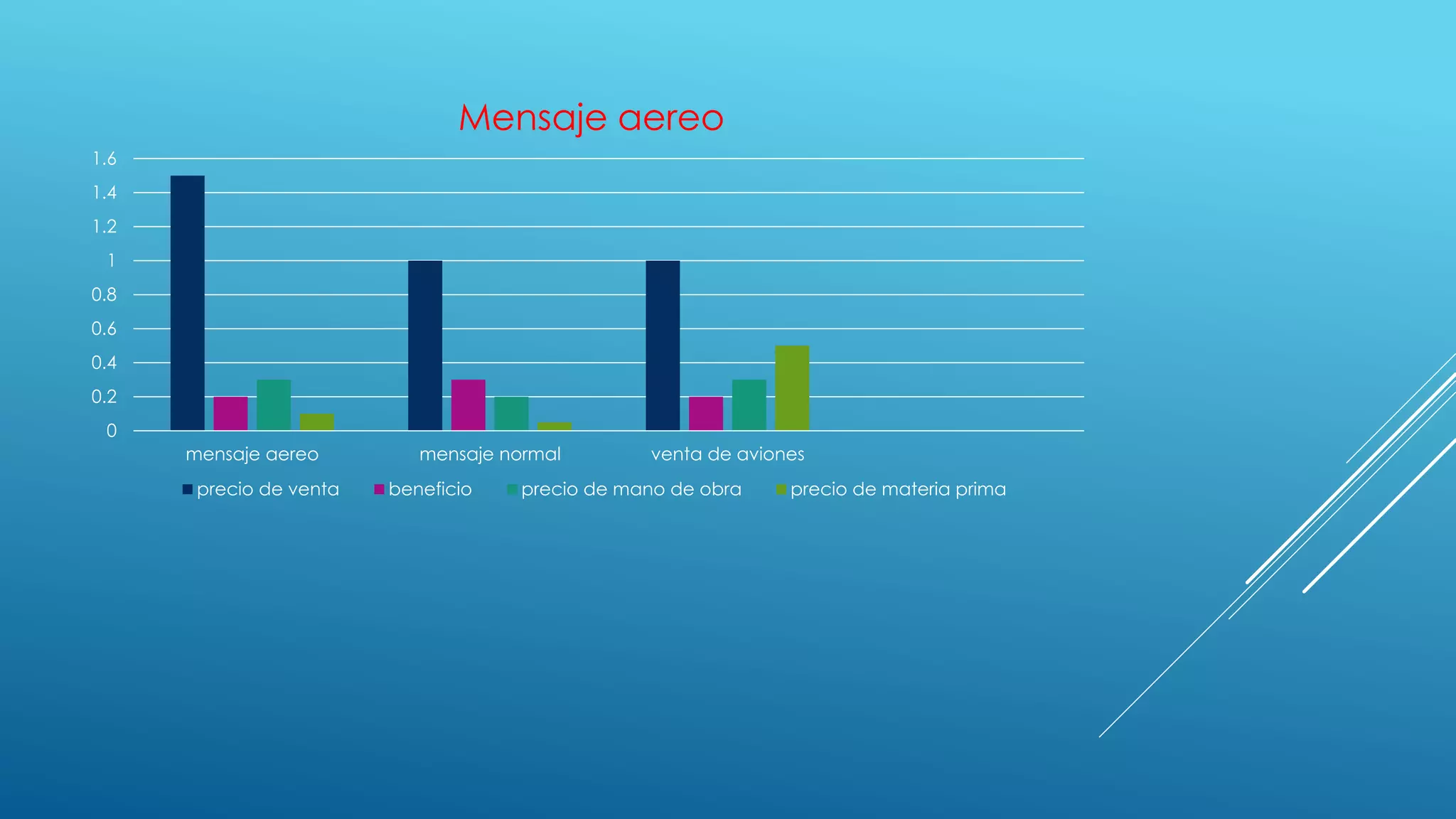 Mensaje aereo

1.6
1.4
1.2
1
0.8
0.6
0.4
0.2
0

mensaje aereo
mensaje normal
venta de aviones

precio de venta
beneficio
precio de mano de obra
precio de materia prima